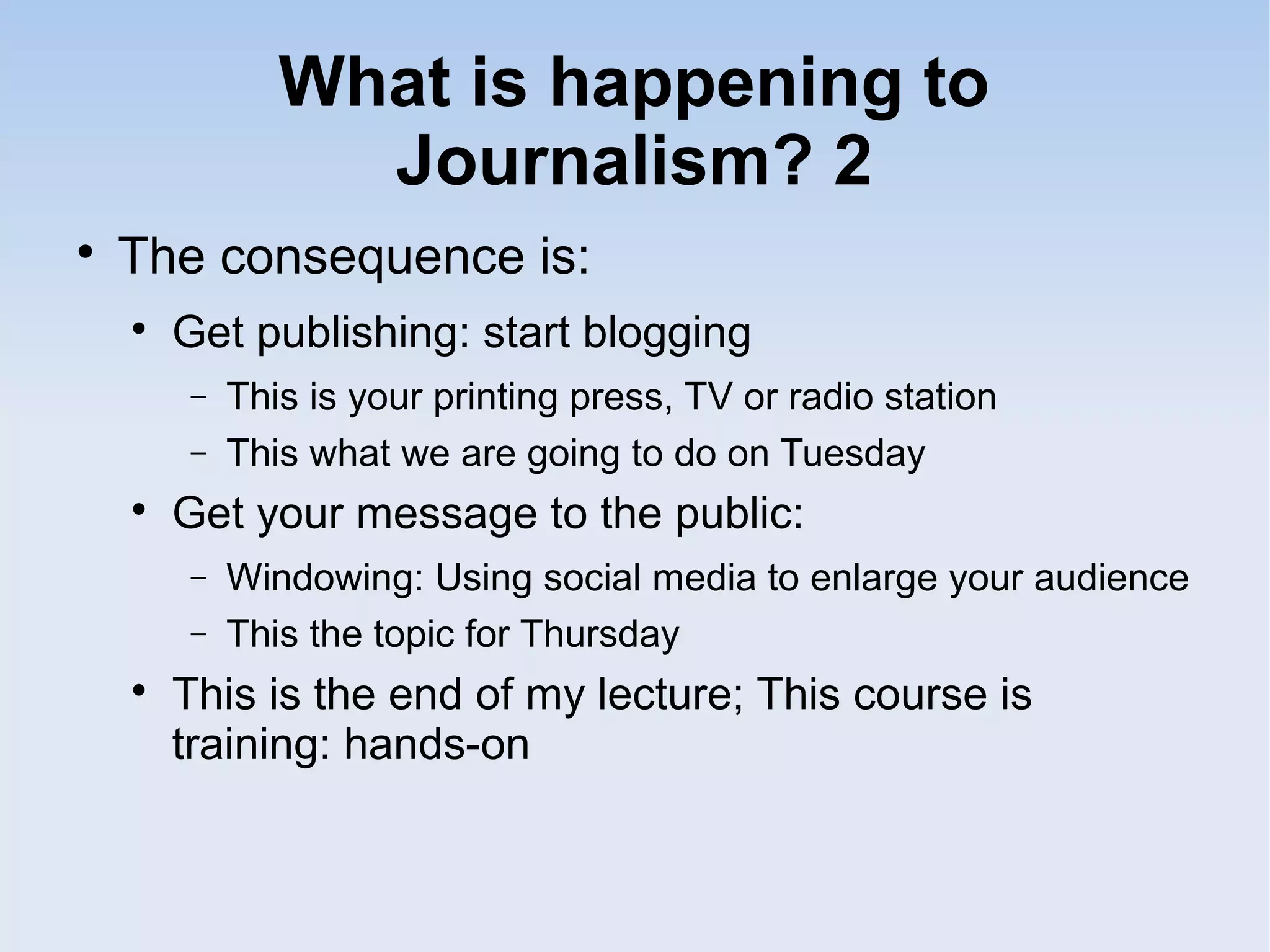 What is happening to Journalism? 2

• The consequence is:

• Get publishing: start blogging

– This is your printing press, TV or radio station

– This what we are going to do on Tuesday

• Get your message to the public:

– Windowing: Using social media to enlarge your audience

– This the topic for Thursday

• This is the end of my lecture; This course is training: hands-on